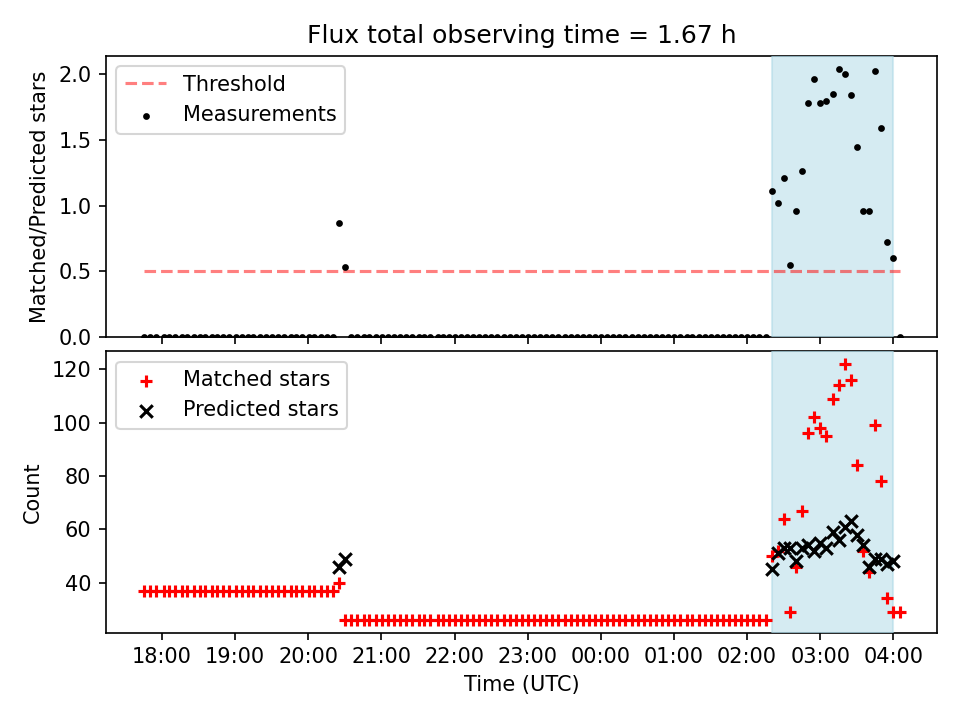 Flux total observing time = 1.67 h

Threshold
Measurements

Matched/Predicted stars

2.0
1.5
1.0
0.5
0.0

Matched stars
Predicted stars

Count

120
100
80
60
40

18:00 19:00 20:00 21:00 22:00 23:00 00:00 01:00 02:00 03:00 04:00

Time (UTC)